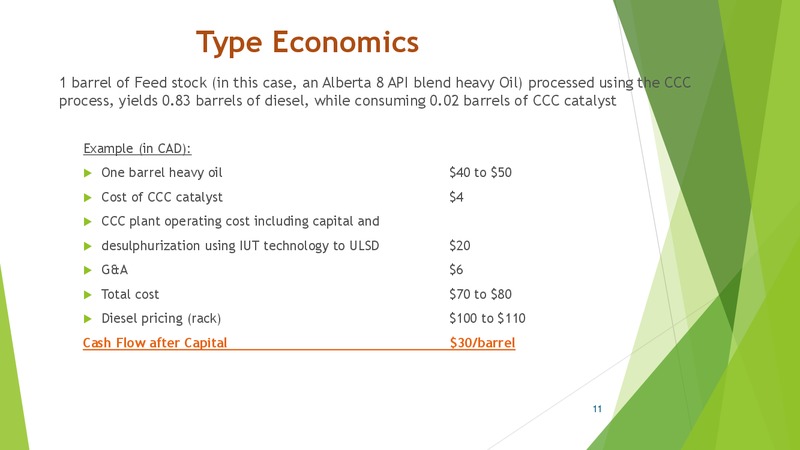 Type Economics

1 barrel of Feed stock (in this case, an Alberta 8 API blend heavy Oil) processed using the CCC process, yields 0.83 barrels of diesel, while consuming 0.02 barrels of CCC catalyst

Example (in CAD):

| | |
|---|---|
| One barrel heavy oil | \$40 to \$50 |
| Cost of CCC catalyst | \$4 |
| CCC plant operating cost including capital and | |
| desulphurization using IUT technology to ULSD | \$20 |
| G&A | \$6 |
| Total cost | \$70 to \$80 |
| Diesel pricing (rack) | \$100 to \$110 |
| Cash Flow after Capital | \$30/barrel |

11